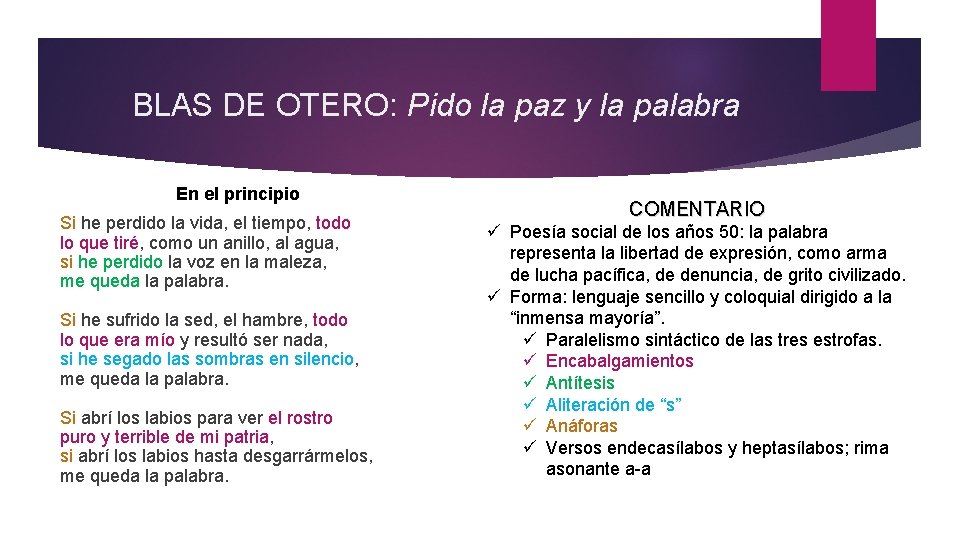 BLAS DE OTERO: Pido la paz y la palabra

En el principio

Si he perdido la vida, el tiempo, todo
lo que tiré, como un anillo, al agua,
si he perdido la voz en la maleza,
me queda la palabra.

Si he sufrido la sed, el hambre, todo
lo que era mío y resultó ser nada,
si he segado las sombras en silencio,
me queda la palabra.

Si abrí los labios para ver el rostro
puro y terrible de mi patria,
si abrí los labios hasta desgarrármelos,
me queda la palabra.

COMENTARIO

✓ Poesía social de los años 50: la palabra representa la libertad de expresión, como arma de lucha pacífica, de denuncia, de grito civilizado.
✓ Forma: lenguaje sencillo y coloquial dirigido a la "inmensa mayoría".
✓ Paralelismo sintáctico de las tres estrofas.
✓ Encabalgamientos
✓ Antítesis
✓ Aliteración de "s"
✓ Anáforas
✓ Versos endecasílabos y heptasílabos; rima asonante a-a